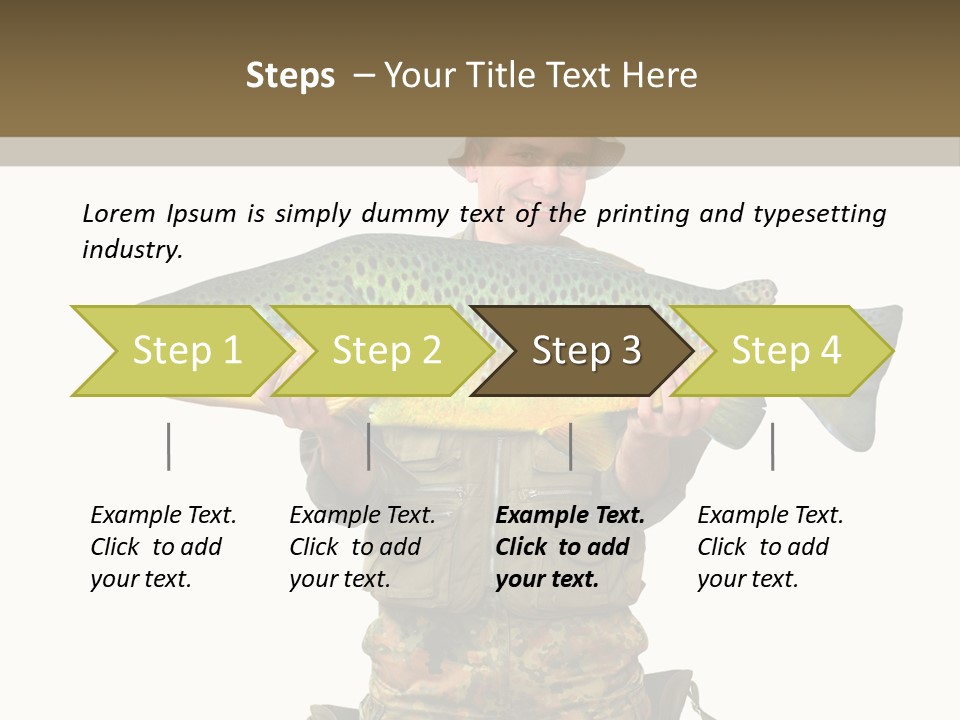 Steps – Your Title Text Here

Lorem Ipsum is simply dummy text of the printing and typesetting industry.

Step 1

Step 2

Step 3

Step 4

Example Text. Click to add your text.

Example Text. Click to add your text.

Example Text. Click to add your text.

Example Text. Click to add your text.